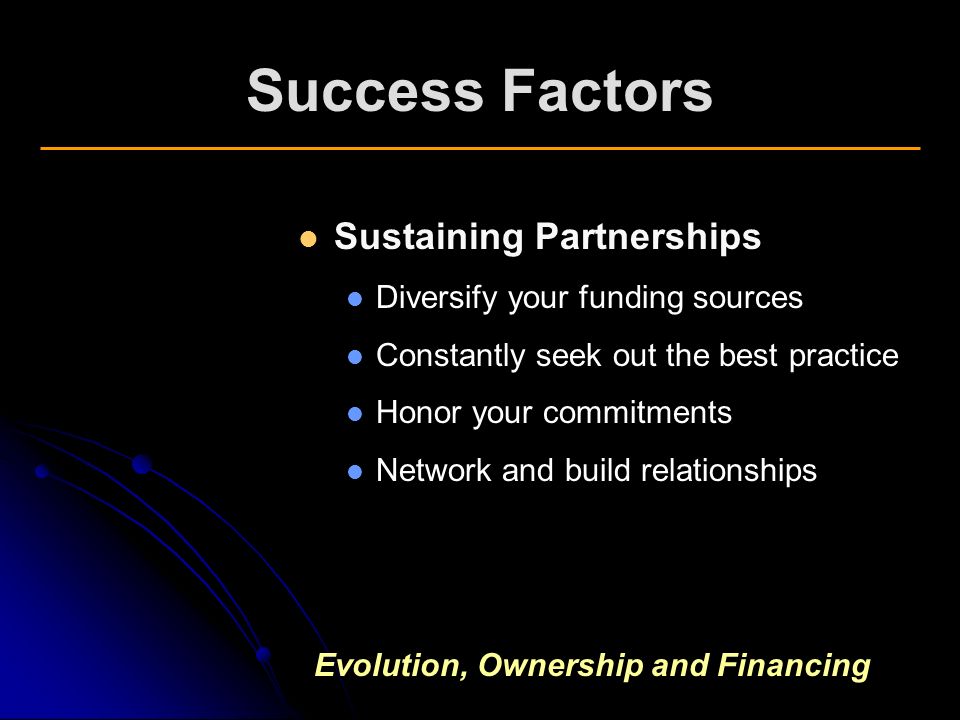 Success Factors

- Sustaining Partnerships
  - Diversify your funding sources
  - Constantly seek out the best practice
  - Honor your commitments
  - Network and build relationships

Evolution, Ownership and Financing